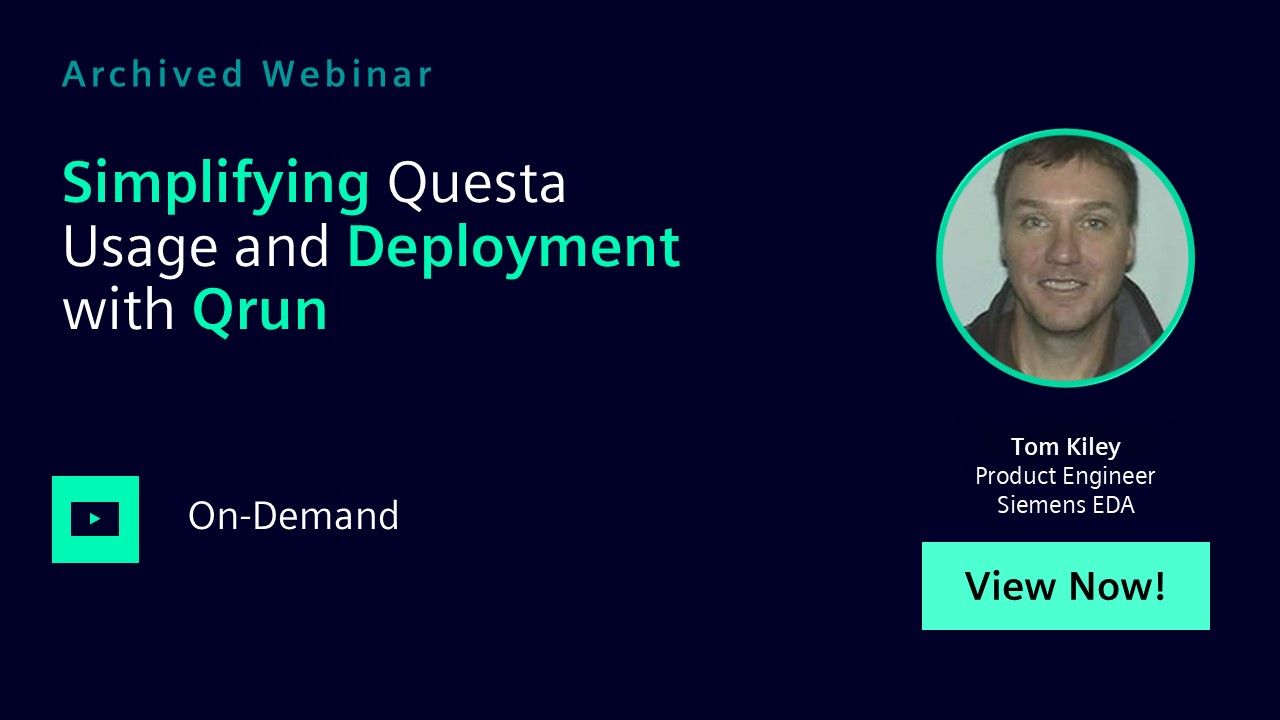 Archived Webinar

Simplifying Questa Usage and Deployment with Qrun

On-Demand

Tom Kiley
Product Engineer
Siemens EDA

View Now!